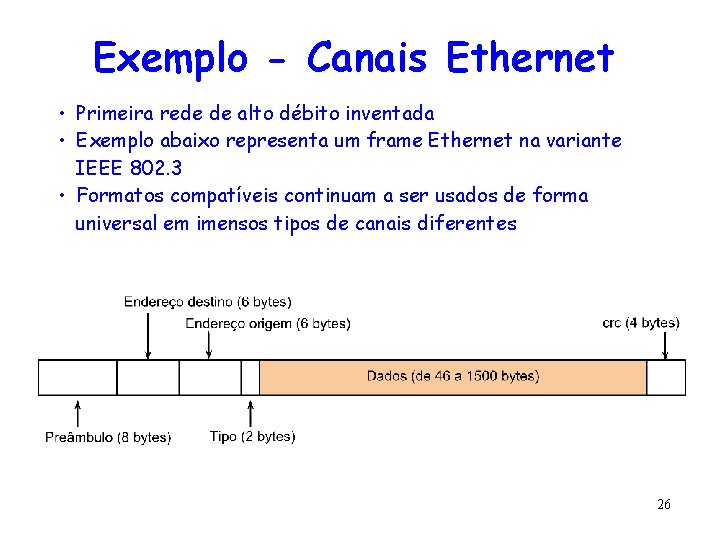 Exemplo - Canais Ethernet

• Primeira rede de alto débito inventada
• Exemplo abaixo representa um frame Ethernet na variante IEEE 802.3
• Formatos compatíveis continuam a ser usados de forma universal em imensos tipos de canais diferentes

Endereço destino (6 bytes)
Endereço origem (6 bytes)
crc (4 bytes)
Dados (de 46 a 1500 bytes)
Preâmbulo (8 bytes)
Tipo (2 bytes)

26